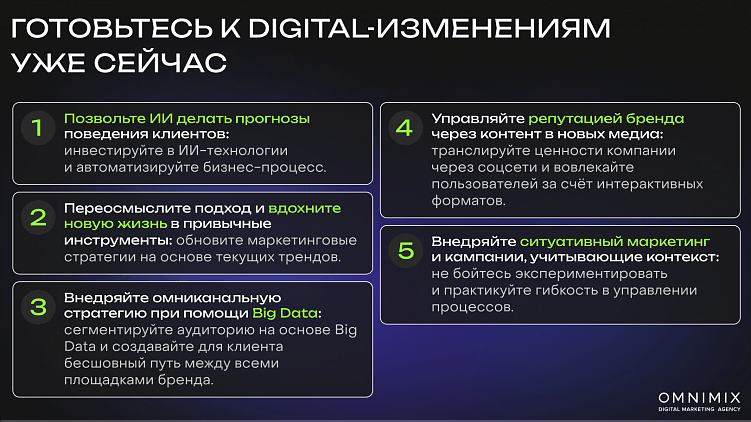 ГОТОВЬТЕСЬ К DIGITAL-ИЗМЕНЕНИЯМ УЖЕ СЕЙЧАС

1 Позвольте ИИ делать прогнозы поведения клиентов: инвестируйте в ИИ-технологии и автоматизируйте бизнес-процесс.

2 Переосмыслите подход и вдохните новую жизнь в привычные инструменты: обновите маркетинговые стратегии на основе текущих трендов.

3 Внедряйте омниканальную стратегию при помощи Big Data: сегментируйте аудиторию на основе Big Data и создавайте для клиента бесшовный путь между всеми площадками бренда.

4 Управляйте репутацией бренда через контент в новых медиа: транслируйте ценности компании через соцсети и вовлекайте пользователей за счёт интерактивных форматов.

5 Внедряйте ситуативный маркетинг и кампании, учитывающие контекст: не бойтесь экспериментировать и практикуйте гибкость в управлении процессов.

OMNIMIX
DIGITAL MARKETING AGENCY